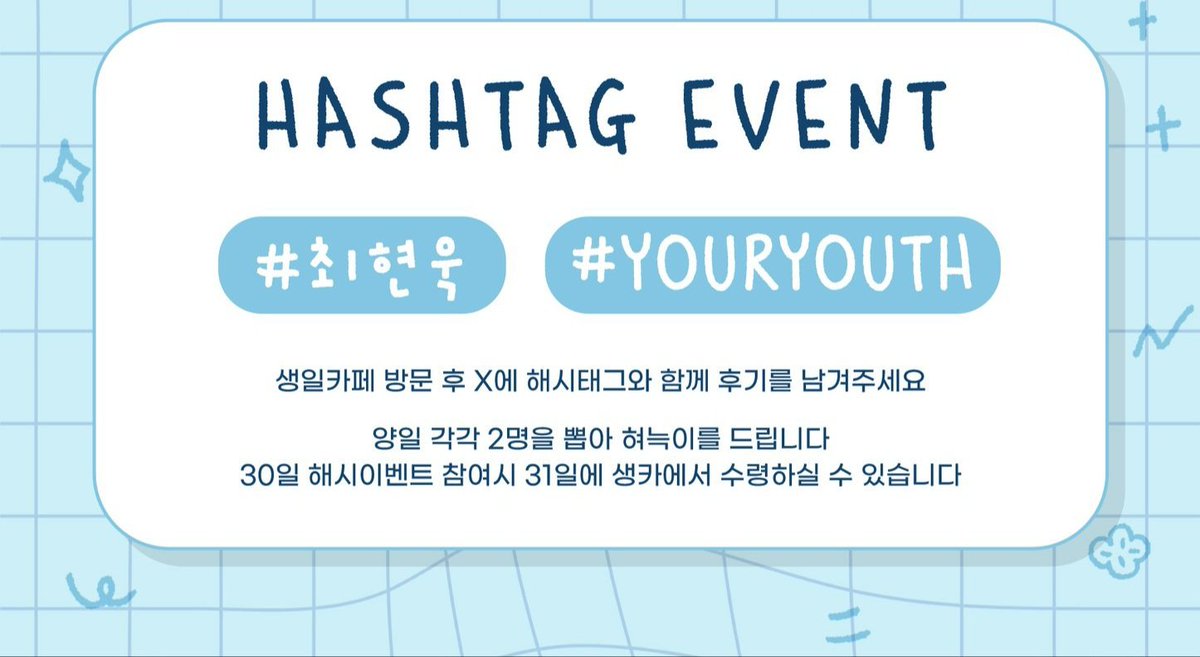 HASHTAG EVENT

#최현욱

#YOURYOUTH

생일카페 방문 후 X에 해시태그와 함께 후기를 남겨주세요

양일 각각 2명을 뽑아 혀늑이를 드립니다
30일 해시이벤트 참여시 31일에 생카에서 수령하실 수 있습니다